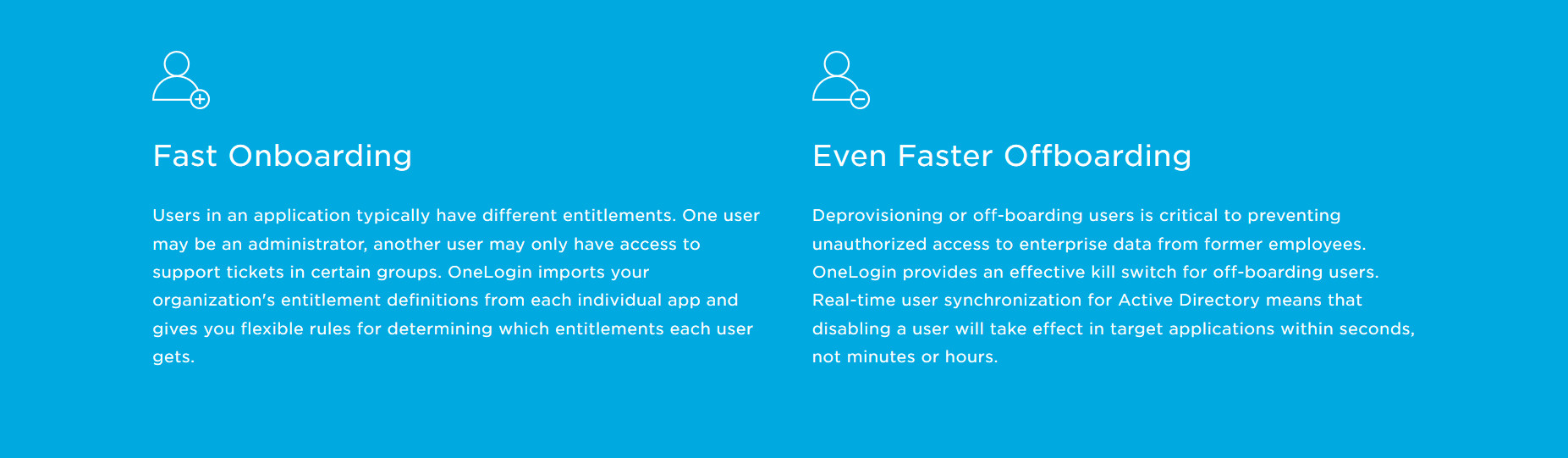 Fast Onboarding

Users in an application typically have different entitlements. One user may be an administrator, another user may only have access to support tickets in certain groups. OneLogin imports your organization's entitlement definitions from each individual app and gives you flexible rules for determining which entitlements each user gets.

Even Faster Offboarding

Deprovisioning or off-boarding users is critical to preventing unauthorized access to enterprise data from former employees. OneLogin provides an effective kill switch for off-boarding users. Real-time user synchronization for Active Directory means that disabling a user will take effect in target applications within seconds, not minutes or hours.